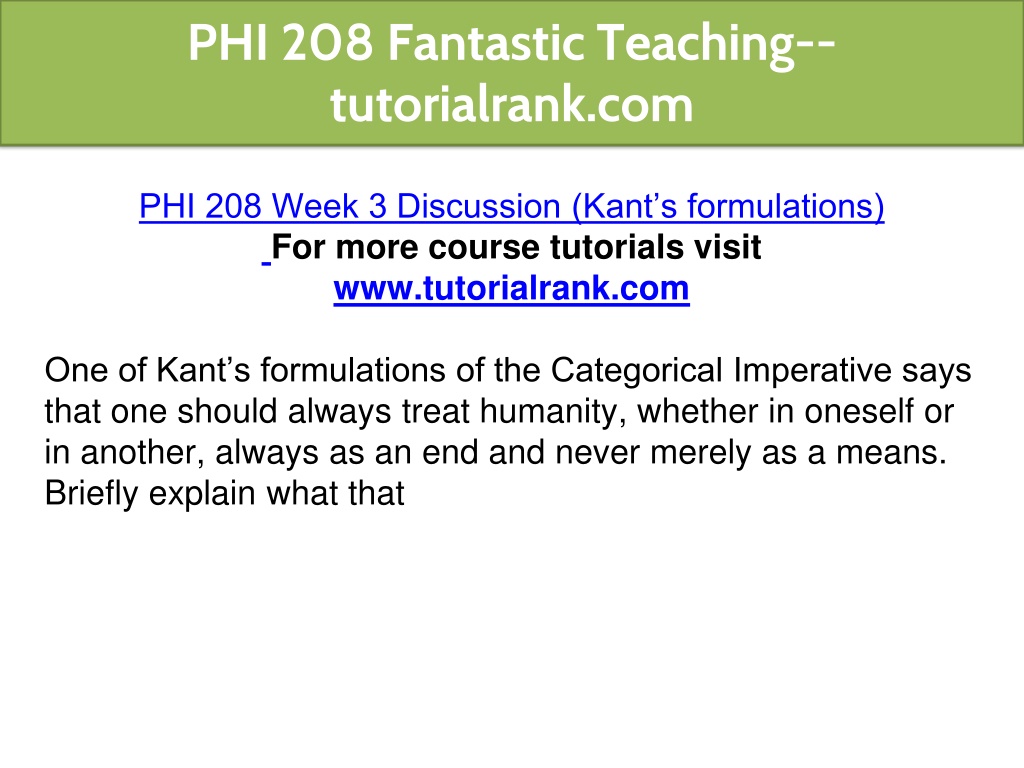 PHI 208 Fantastic Teaching--tutorialrank.com

PHI 208 Week 3 Discussion (Kant’s formulations)
For more course tutorials visit
www.tutorialrank.com

One of Kant’s formulations of the Categorical Imperative says that one should always treat humanity, whether in oneself or in another, always as an end and never merely as a means. Briefly explain what that